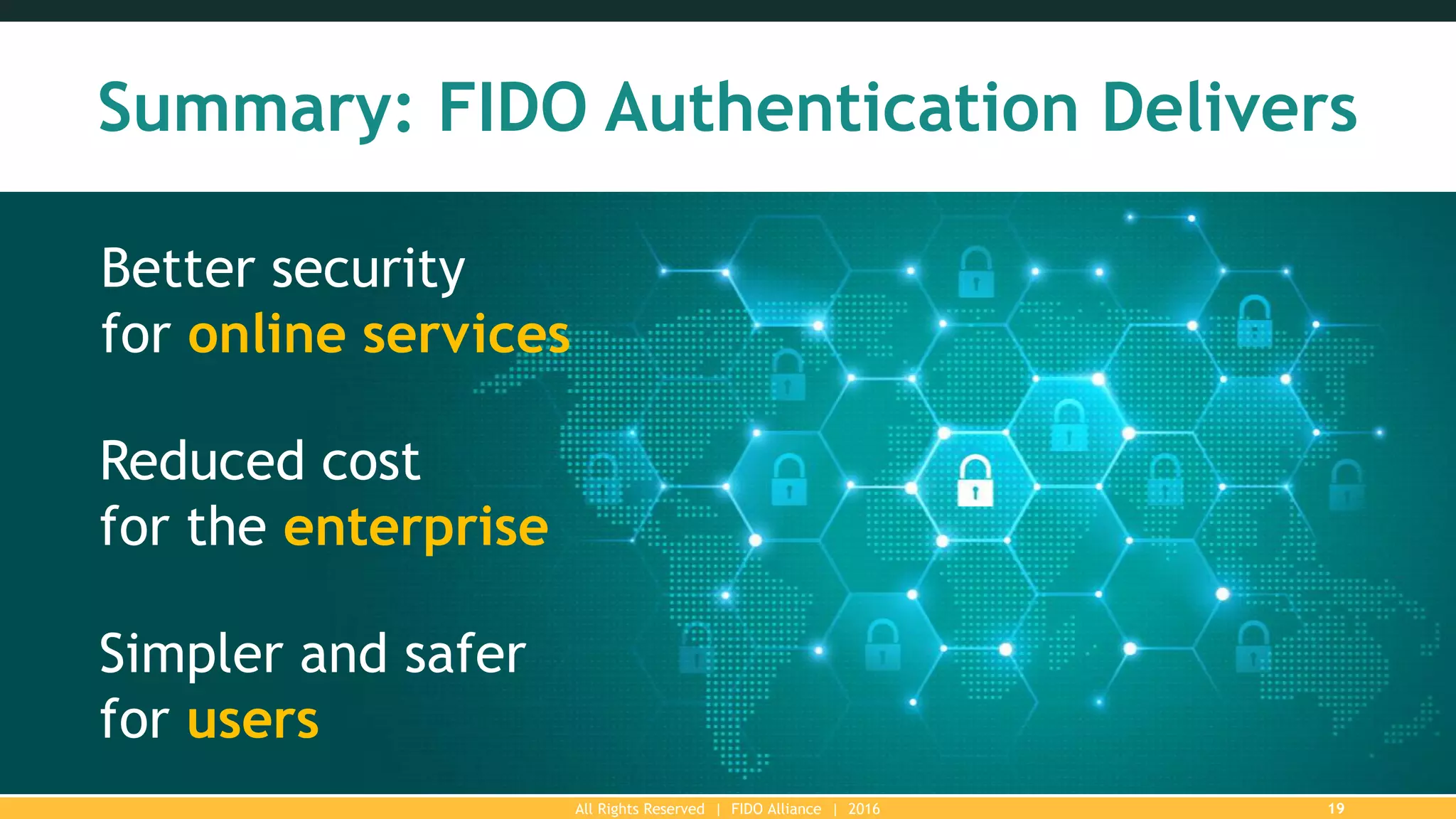 Summary: FIDO Authentication Delivers

Better security for online services

Reduced cost for the enterprise

Simpler and safer for users

All Rights Reserved | FIDO Alliance | 2016

19